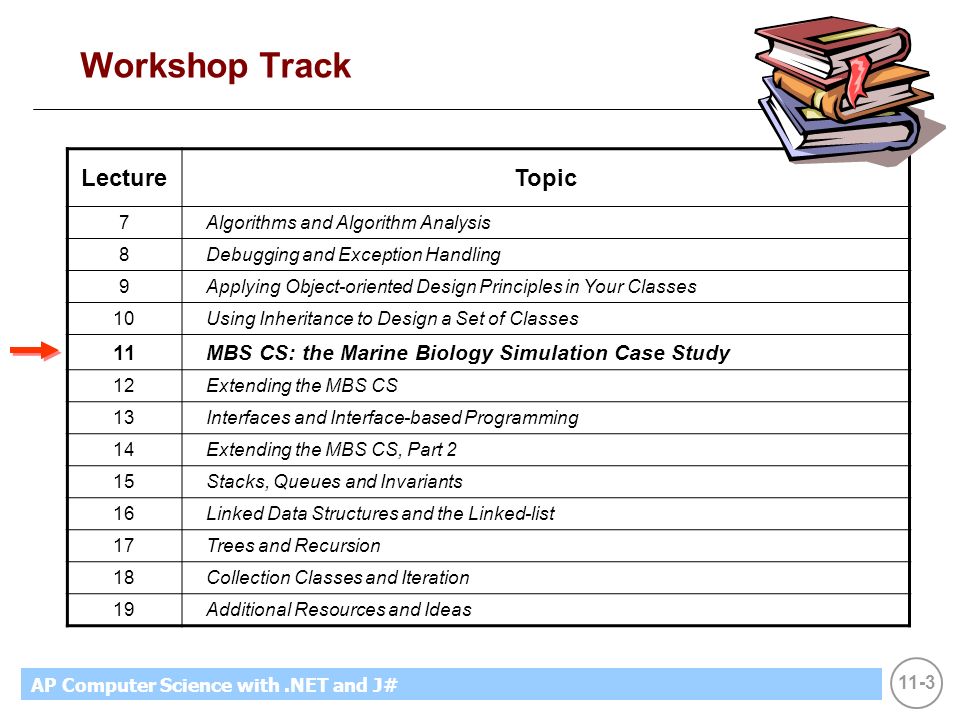 Workshop Track

| Lecture | Topic |
|---|---|
| 7 | Algorithms and Algorithm Analysis |
| 8 | Debugging and Exception Handling |
| 9 | Applying Object-oriented Design Principles in Your Classes |
| 10 | Using Inheritance to Design a Set of Classes |
| 11 | MBS CS: the Marine Biology Simulation Case Study |
| 12 | Extending the MBS CS |
| 13 | Interfaces and Interface-based Programming |
| 14 | Extending the MBS CS, Part 2 |
| 15 | Stacks, Queues and Invariants |
| 16 | Linked Data Structures and the Linked-list |
| 17 | Trees and Recursion |
| 18 | Collection Classes and Iteration |
| 19 | Additional Resources and Ideas |

AP Computer Science with .NET and J#

11-3